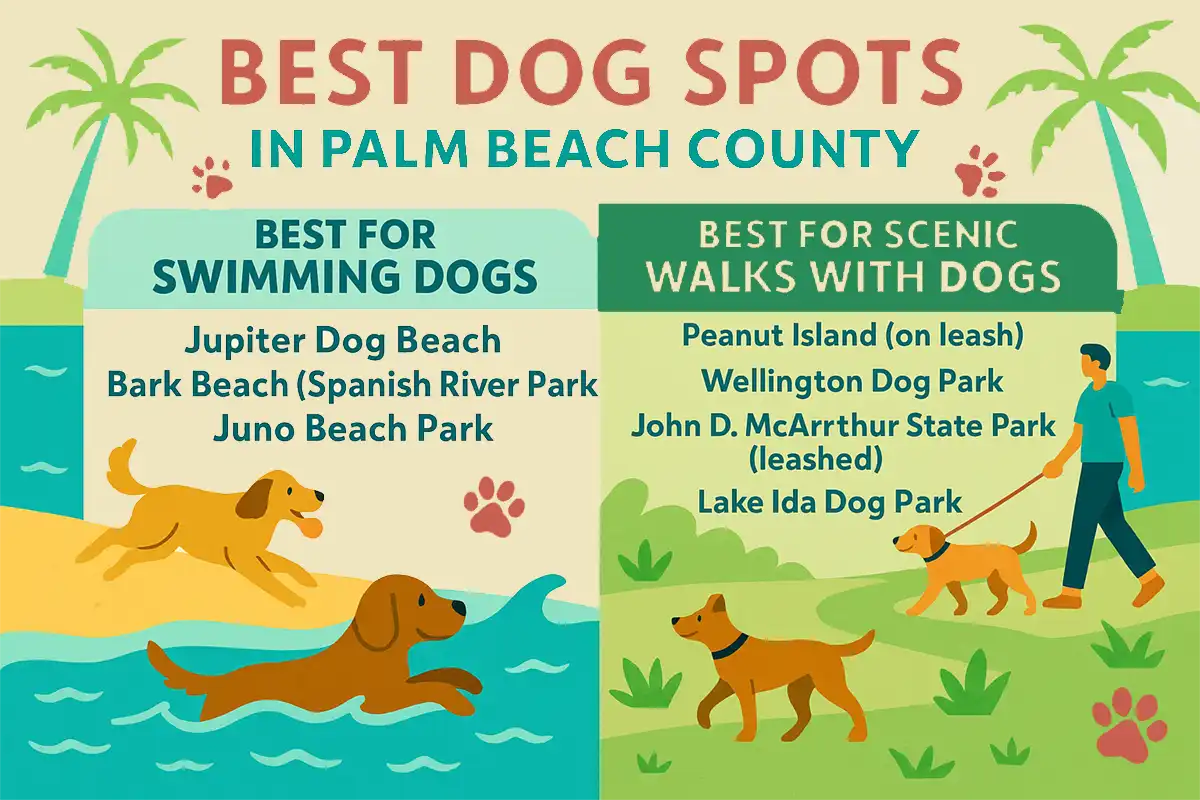 BEST DOG SPOTS
IN PALM BEACH COUNTY

BEST FOR SWIMMING DOGS

Jupiter Dog Beach
Bark Beach (Spanish River Park
Juno Beach Park

BEST FOR SCENIC WALKS WITH DOGS

Peanut Island (on leash)
Wellington Dog Park
John D. McArrthur State Park (leashed)
Lake Ida Dog Park